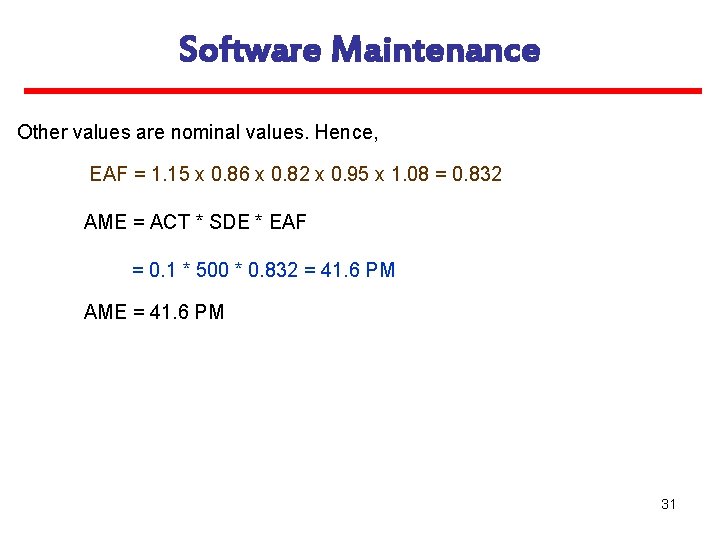 Software Maintenance

Other values are nominal values. Hence,

EAF = 1.15 x 0.86 x 0.82 x 0.95 x 1.08 = 0.832

AME = ACT * SDE * EAF

= 0.1 * 500 * 0.832 = 41.6 PM

AME = 41.6 PM

31